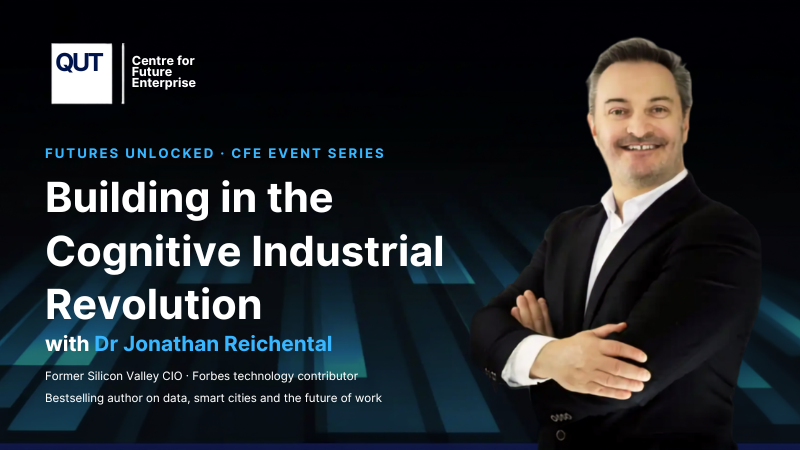 QUT

Centre for Future Enterprise

FUTURES UNLOCKED · CFE EVENT SERIES

Building in the Cognitive Industrial Revolution

with Dr Jonathan Reichental

Former Silicon Valley CIO · Forbes technology contributor

Bestselling author on data, smart cities and the future of work